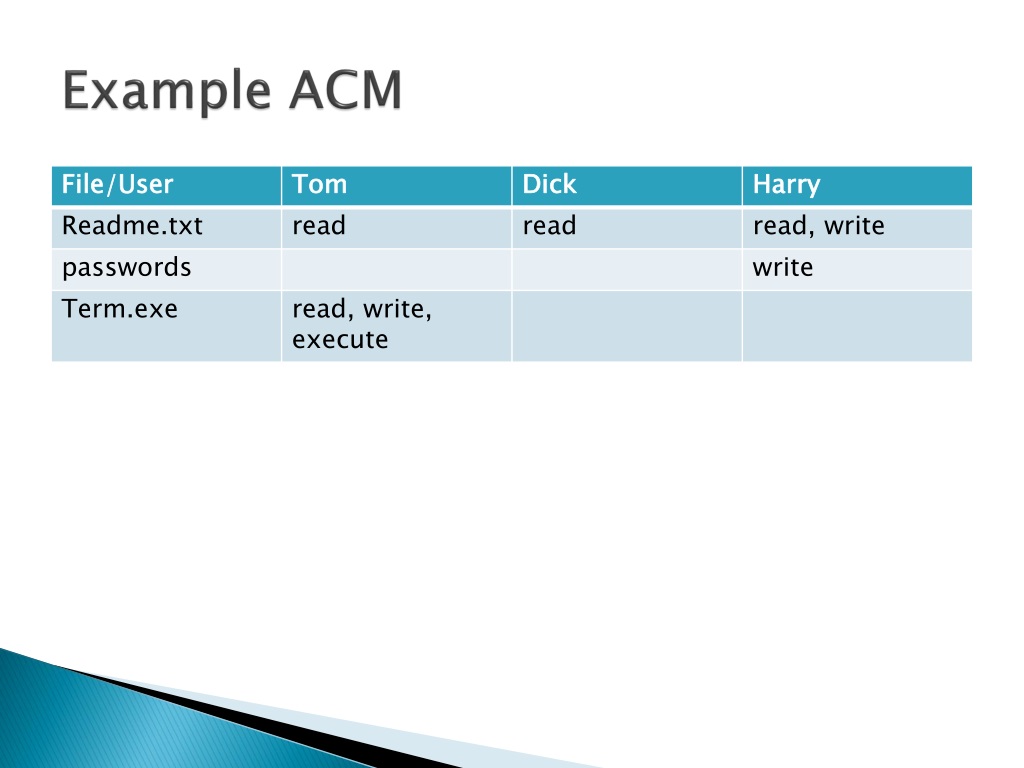 Example ACM

| File/User | Tom | Dick | Harry |
|---|---|---|---|
| Readme.txt | read | read | read, write |
| passwords | | | write |
| Term.exe | read, write, execute | | |